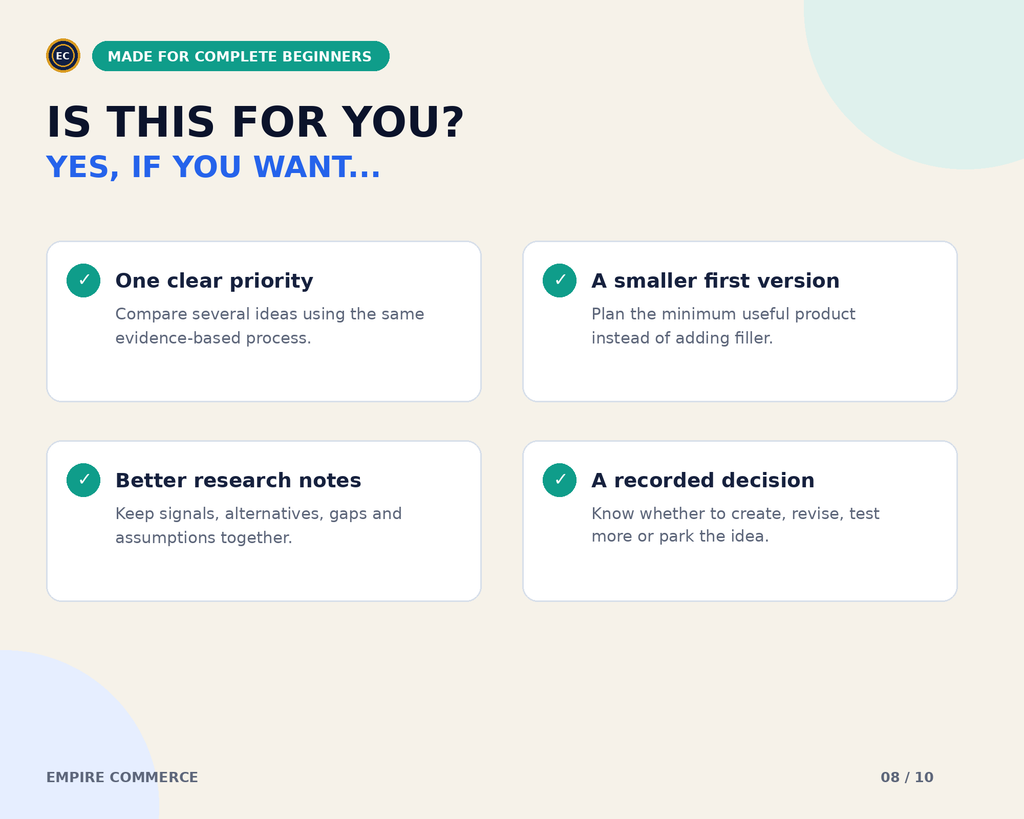 EC

MADE FOR COMPLETE BEGINNERS

IS THIS FOR YOU?

YES, IF YOU WANT...

✓ One clear priority

Compare several ideas using the same evidence-based process.

✓ A smaller first version

Plan the minimum useful product instead of adding filler.

✓ Better research notes

Keep signals, alternatives, gaps and assumptions together.

✓ A recorded decision

Know whether to create, revise, test more or park the idea.

EMPIRE COMMERCE

08 / 10